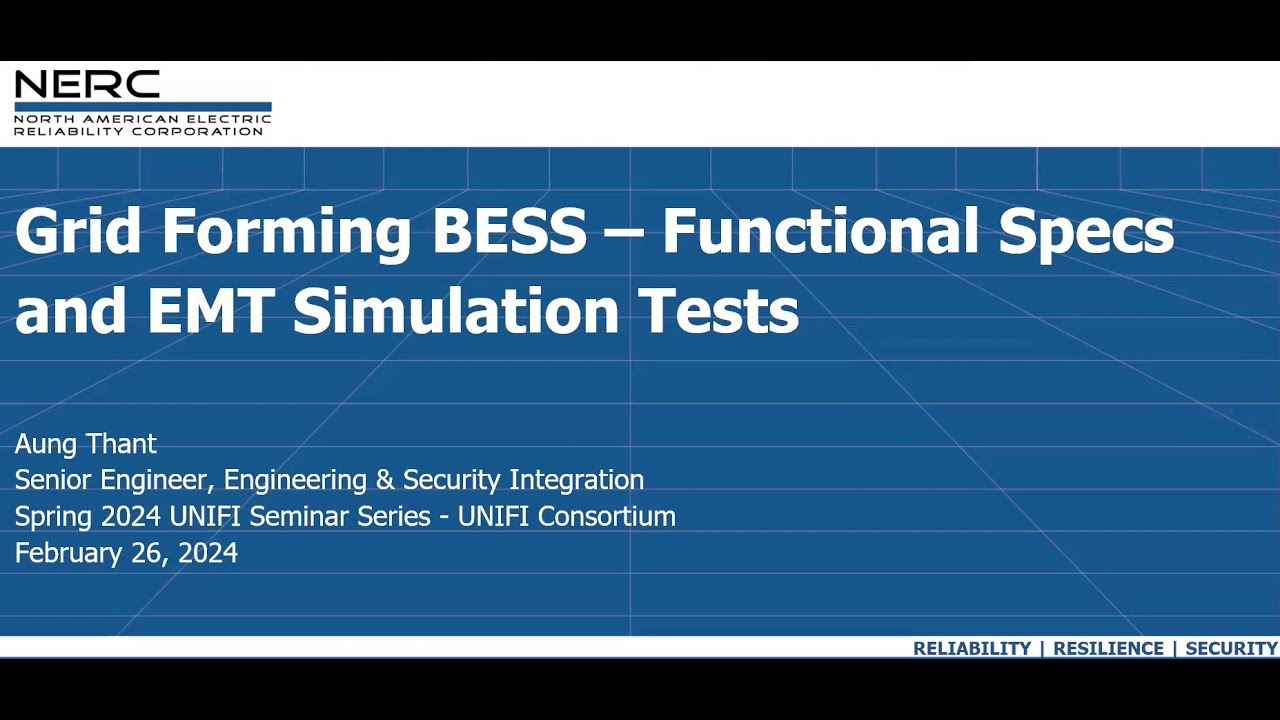 NERC
NORTH AMERICAN ELECTRIC RELIABILITY CORPORATION

Grid Forming BESS – Functional Specs and EMT Simulation Tests

Aung Thant
Senior Engineer, Engineering & Security Integration
Spring 2024 UNIFI Seminar Series - UNIFI Consortium
February 26, 2024

RELIABILITY | RESILIENCE | SECURITY